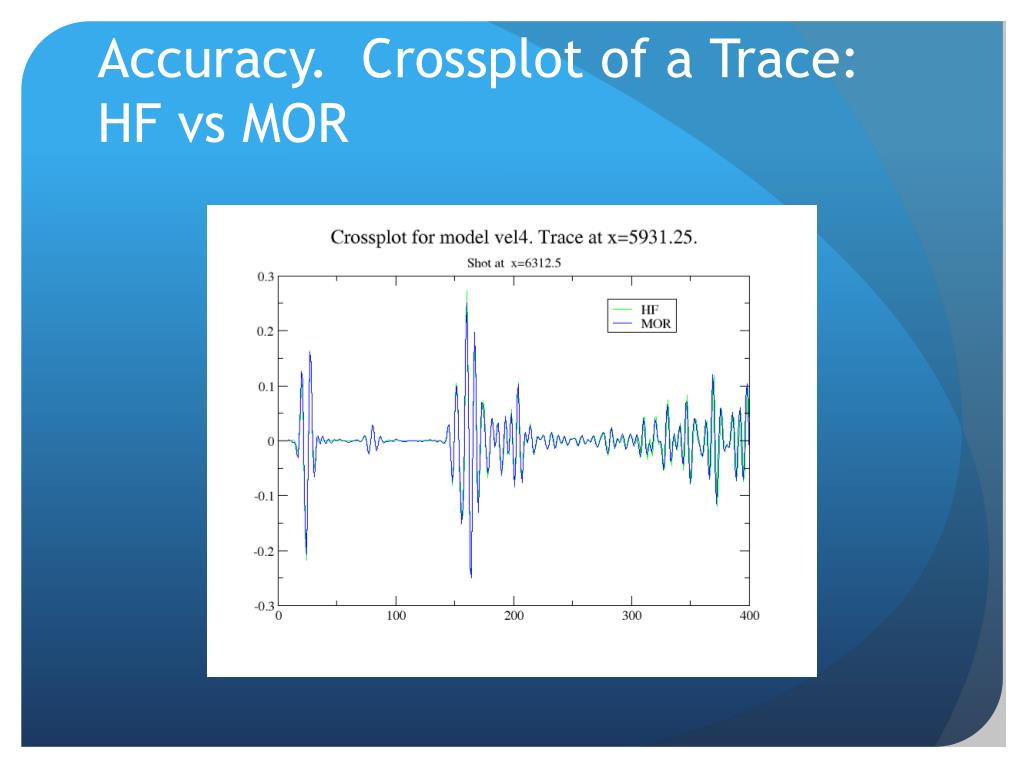 Accuracy. Crossplot of a Trace: HF vs MOR

Crossplot for model vel4. Trace at x=5931.25.
Shot at x=6312.5

HF
MOR

0.3
0.2
0.1
0
-0.1
-0.2
-0.3
0
100
200
300
400